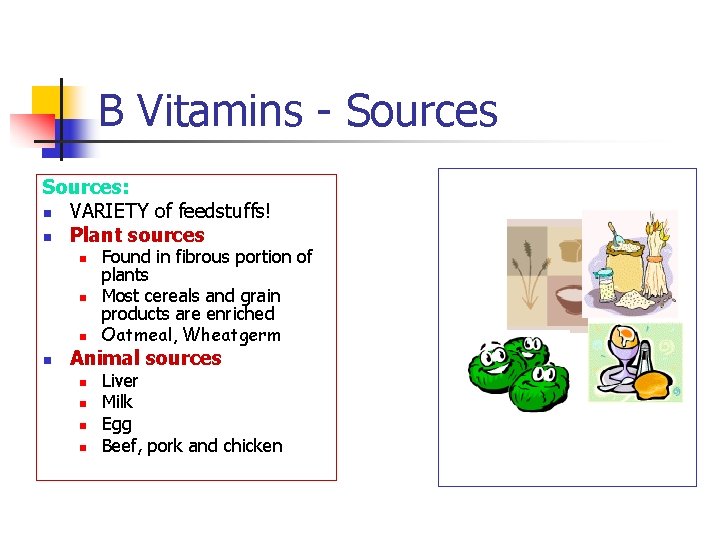 B Vitamins - Sources

Sources:
- VARIETY of feedstuffs!
- Plant sources
  - Found in fibrous portion of plants
  - Most cereals and grain products are enriched
  - Oatmeal, Wheatgerm
- Animal sources
  - Liver
  - Milk
  - Egg
  - Beef, pork and chicken